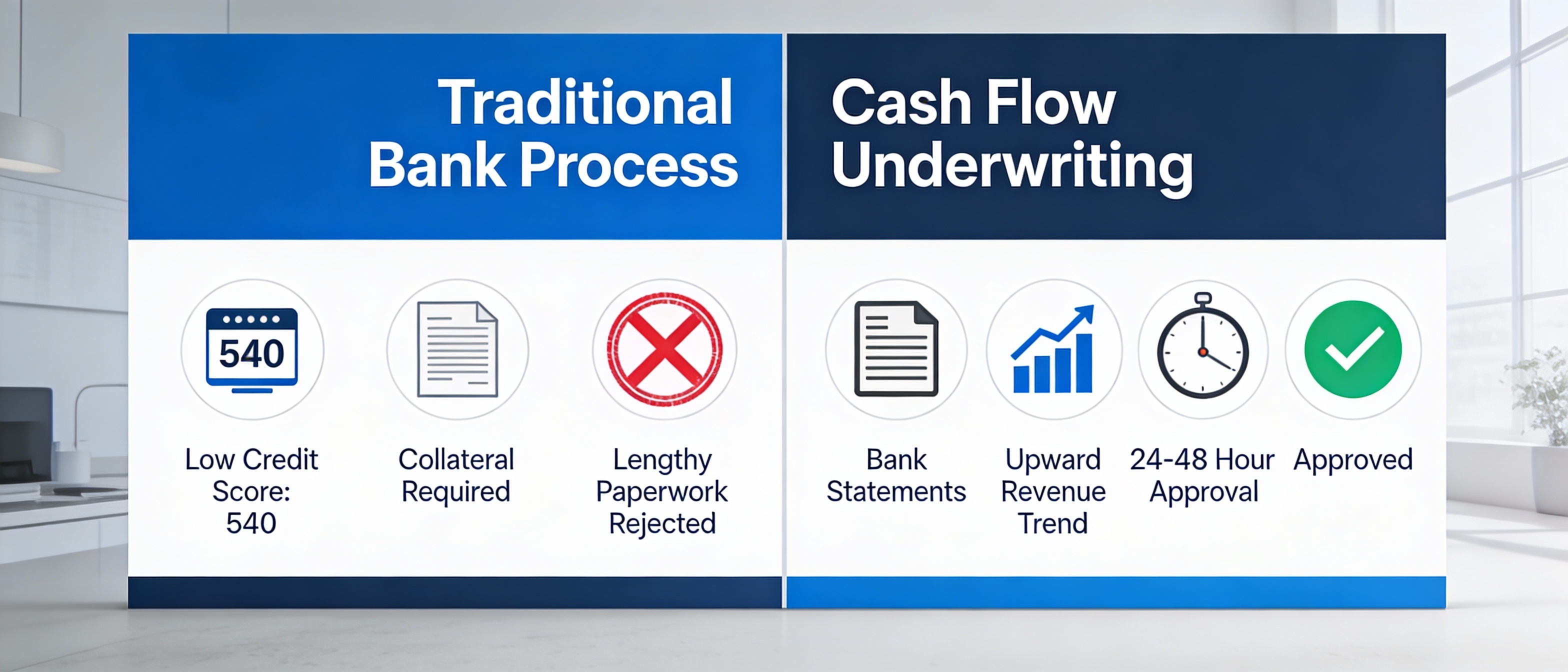 Traditional Bank Process

540

Low Credit Score: 540

Collateral Required

Lengthy Paperwork Rejected

Cash Flow Underwriting

Bank Statements

Upward Revenue Trend

24-48 Hour Approval

Approved